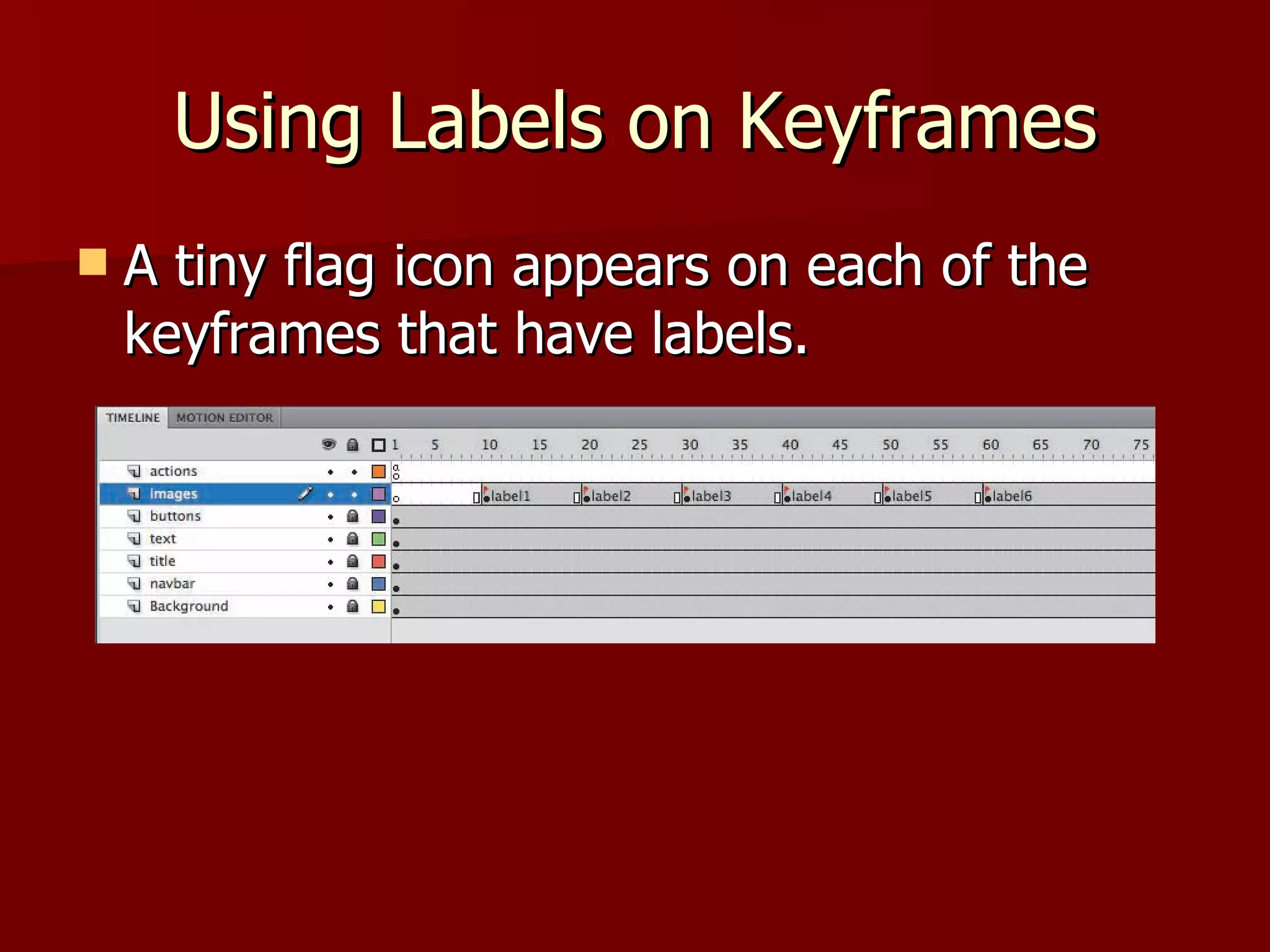 Using Labels on Keyframes

A tiny flag icon appears on each of the keyframes that have labels.

TIMELINE MOTION EDITOR

1 5 10 15 20 25 30 35 40 45 50 55 60 65 70 75

actions
images label1 label2 label3 label4 label5 label6
buttons
text
title
navbar
Background